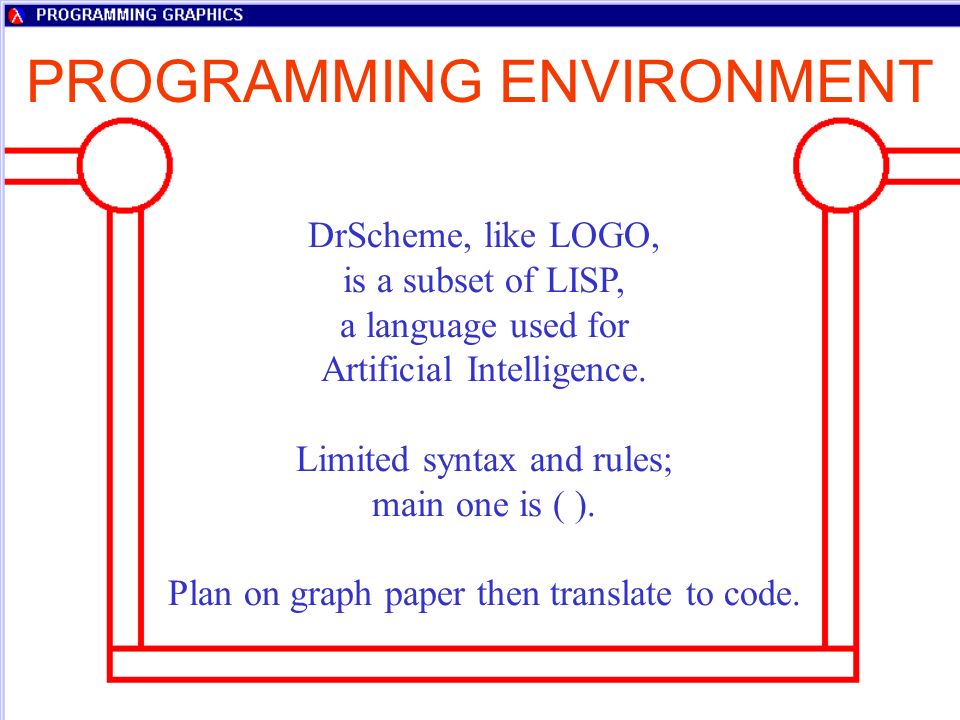 PROGRAMMING GRAPHICS

PROGRAMMING ENVIRONMENT

DrScheme, like LOGO, is a subset of LISP, a language used for Artificial Intelligence.

Limited syntax and rules; main one is ( ).

Plan on graph paper then translate to code.